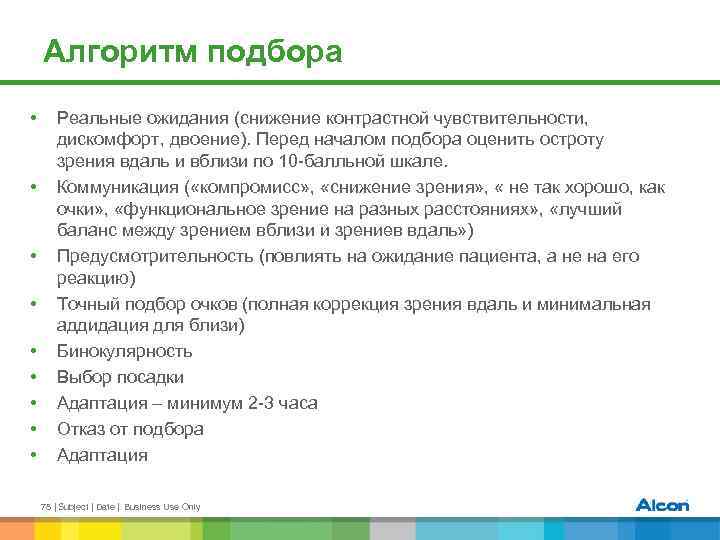 Алгоритм подбора

• Реальные ожидания (снижение контрастной чувствительности, дискомфорт, двоение). Перед началом подбора оценить остроту зрения вдаль и вблизи по 10-балльной шкале.
• Коммуникация («компромисс», «снижение зрения», « не так хорошо, как очки», «функциональное зрение на разных расстояниях», «лучший баланс между зрением вблизи и зрениев вдаль»)
• Предусмотрительность (повлиять на ожидание пациента, а не на его реакцию)
• Точный подбор очков (полная коррекция зрения вдаль и минимальная аддидация для близи)
• Бинокулярность
• Выбор посадки
• Адаптация – минимум 2-3 часа
• Отказ от подбора
• Адаптация

75 | Subject | Date | Business Use Only

Alcon